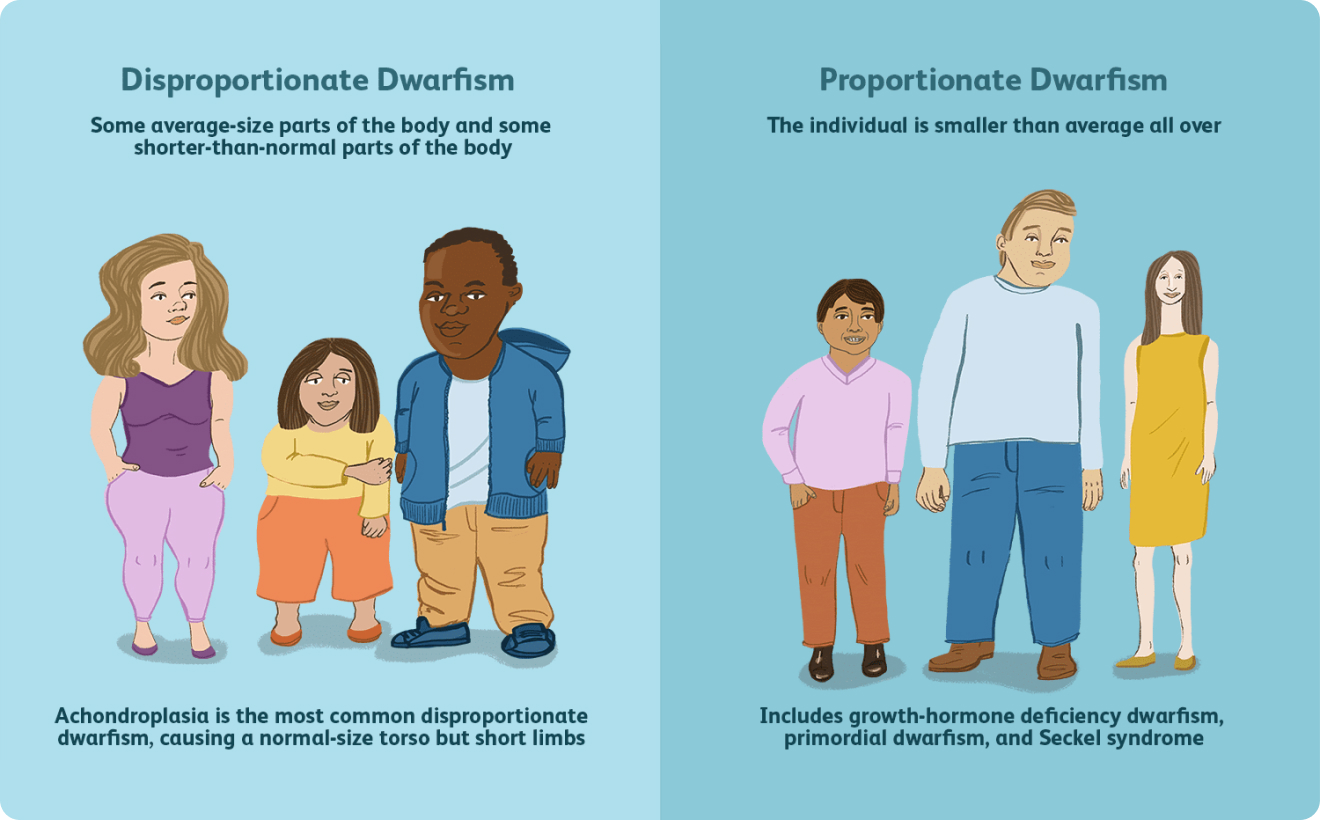 Disproportionate Dwarfism

Some average-size parts of the body and some shorter-than-normal parts of the body

Achondroplasia is the most common disproportionate dwarfism, causing a normal-size torso but short limbs

Proportionate Dwarfism

The individual is smaller than average all over

Includes growth-hormone deficiency dwarfism, primordial dwarfism, and Seckel syndrome